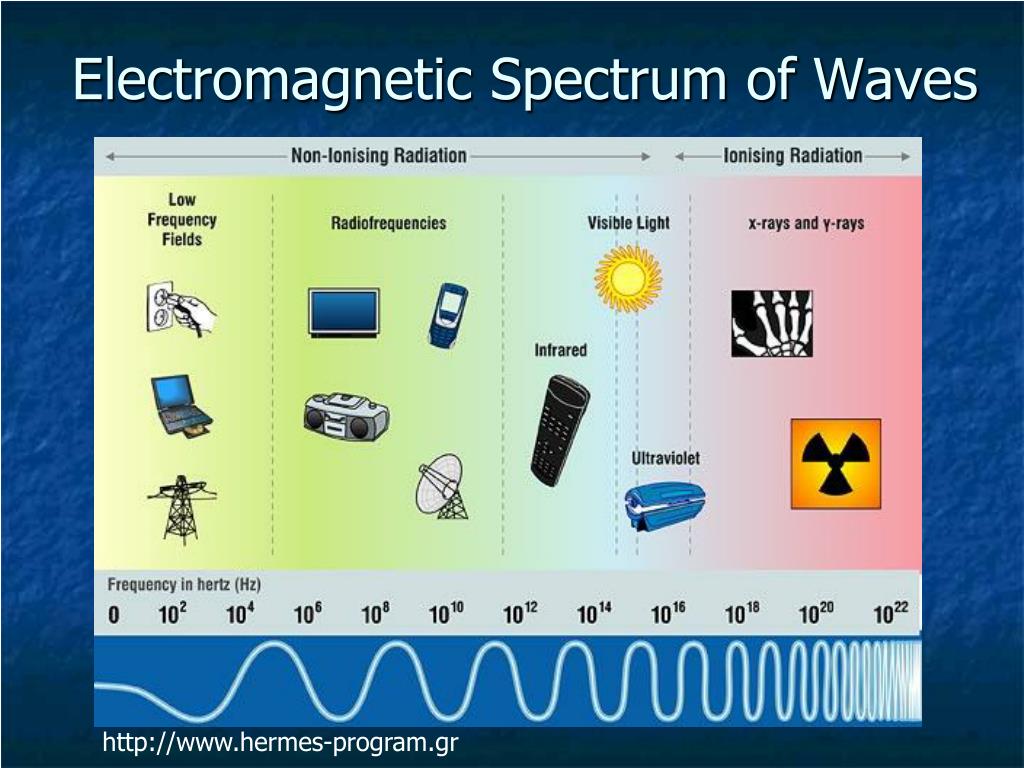 Electromagnetic Spectrum of Waves

Non-Ionising Radiation

Ionising Radiation

Low Frequency Fields

Radiofrequencies

Visible Light

x-rays and γ-rays

Infrared

Ultraviolet

Frequency in hertz (Hz)

0 $10^2$ $10^4$ $10^6$ $10^8$ $10^{10}$ $10^{12}$ $10^{14}$ $10^{16}$ $10^{18}$ $10^{20}$ $10^{22}$

http://www.hermes-program.gr